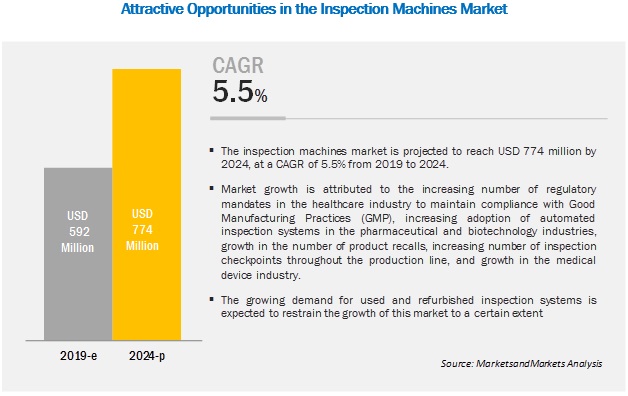 Attractive Opportunities in the Inspection Machines Market

USD 592 Million

USD 774 Million

2019-e

2024-p

CAGR
5.5%

▪ The inspection machines market is projected to reach USD 774 million by 2024, at a CAGR of 5.5% from 2019 to 2024.

▪ Market growth is attributed to the increasing number of regulatory mandates in the healthcare industry to maintain compliance with Good Manufacturing Practices (GMP), increasing adoption of automated inspection systems in the pharmaceutical and biotechnology industries, growth in the number of product recalls, increasing number of inspection checkpoints throughout the production line, and growth in the medical device industry.

▪ The growing demand for used and refurbished inspection systems is expected to restrain the growth of this market to a certain extent

Source: MarketsandMarkets Analysis